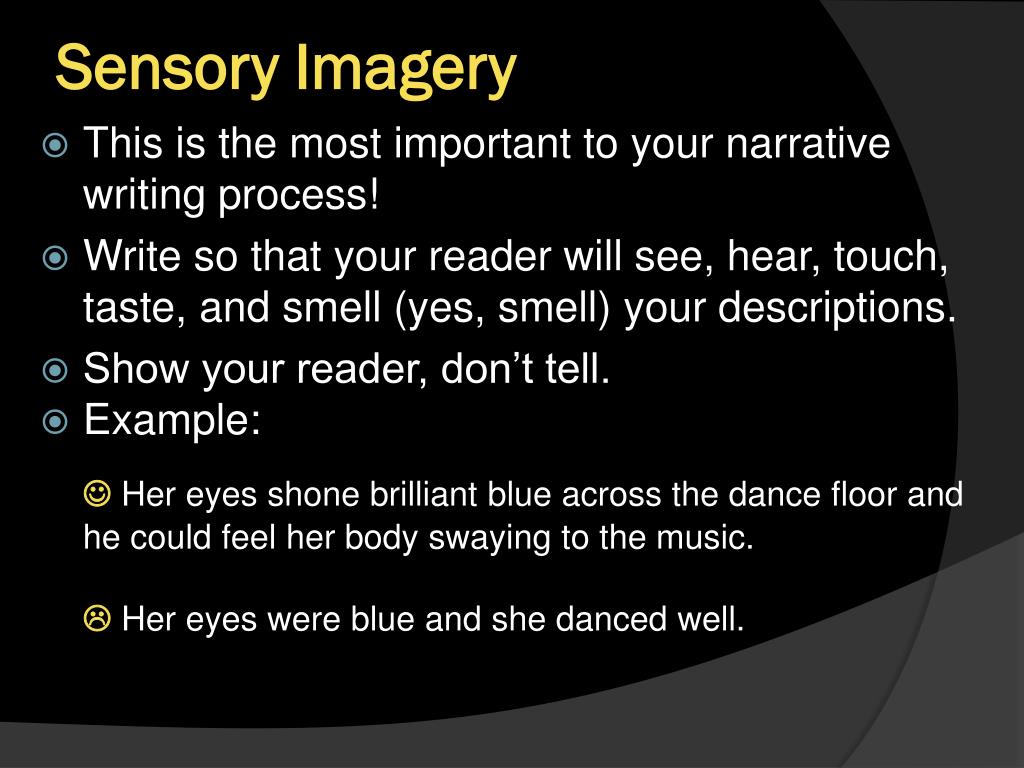 Sensory Imagery

This is the most important to your narrative writing process!

Write so that your reader will see, hear, touch, taste, and smell (yes, smell) your descriptions.

Show your reader, don’t tell.

Example:

☺ Her eyes shone brilliant blue across the dance floor and he could feel her body swaying to the music.

☹ Her eyes were blue and she danced well.